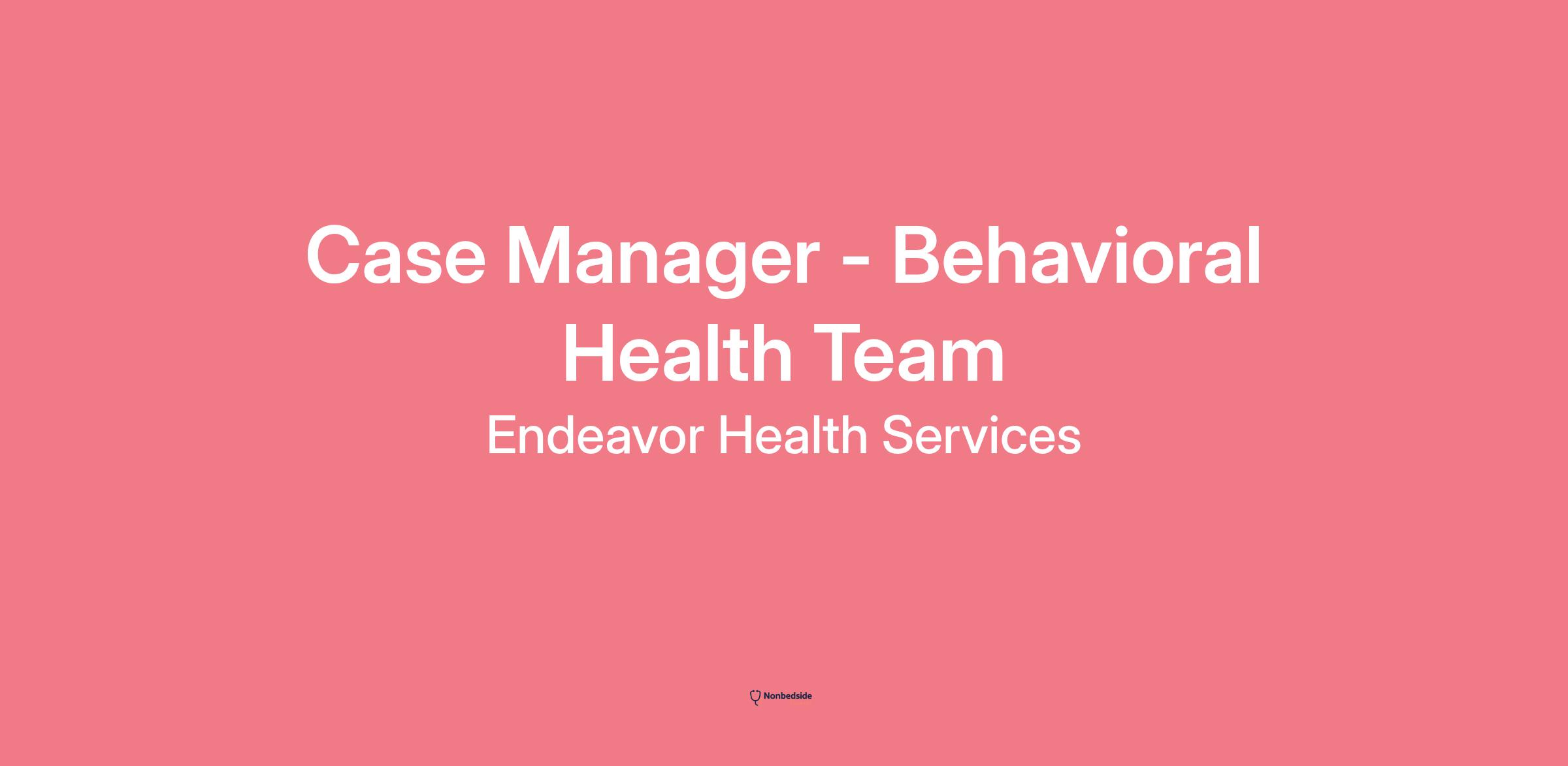 Case Manager - Behavioral Health Team

Endeavor Health Services

Nonbedside